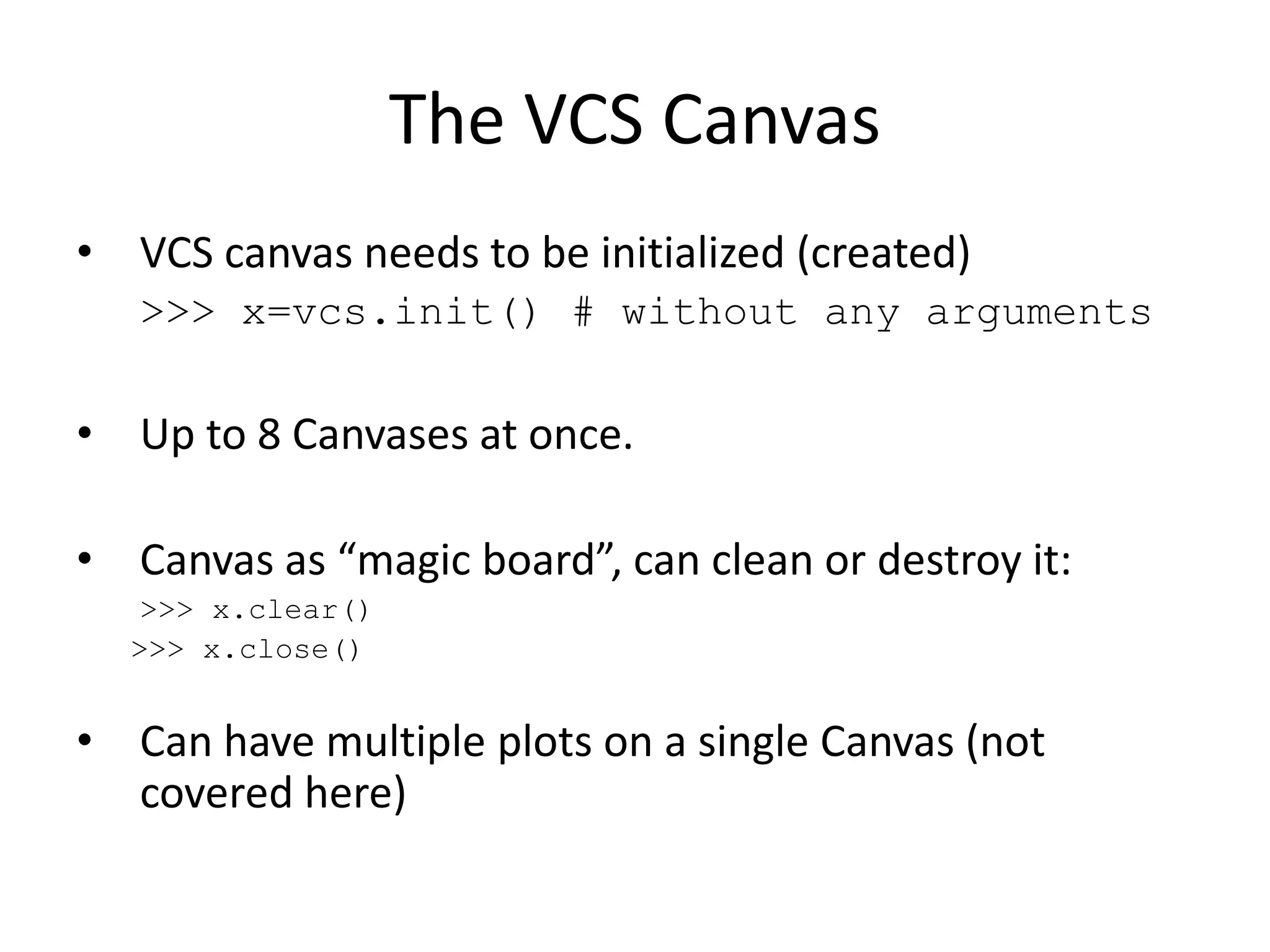 The VCS Canvas

• VCS canvas needs to be initialized (created)
>>> x=vcs.init() # without any arguments

• Up to 8 Canvases at once.

• Canvas as “magic board”, can clean or destroy it:
>>> x.clear()
>>> x.close()

• Can have multiple plots on a single Canvas (not covered here)